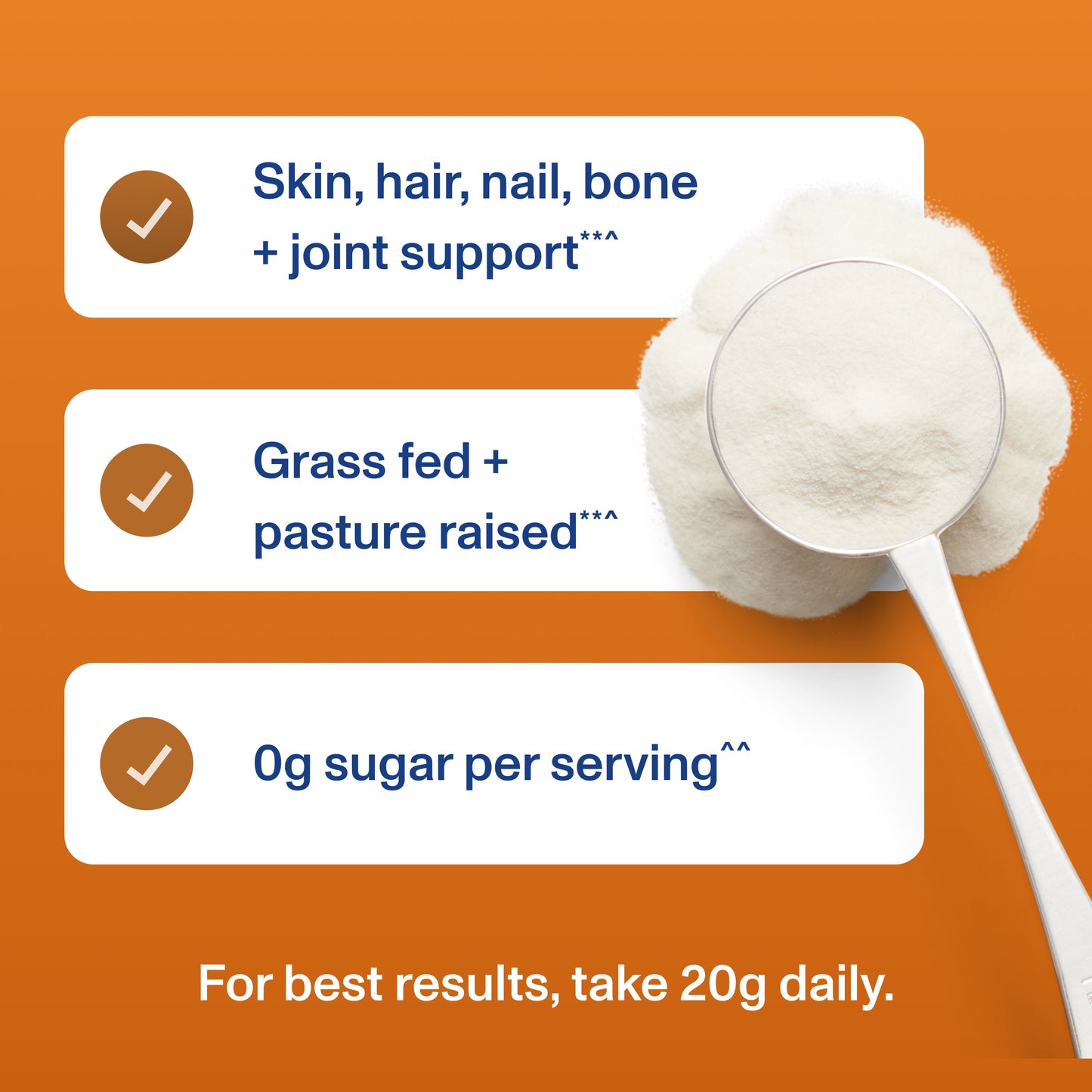 Skin, hair, nail, bone + joint support**^

Grass fed + pasture raised**^

0g sugar per serving^^

For best results, take 20g daily.